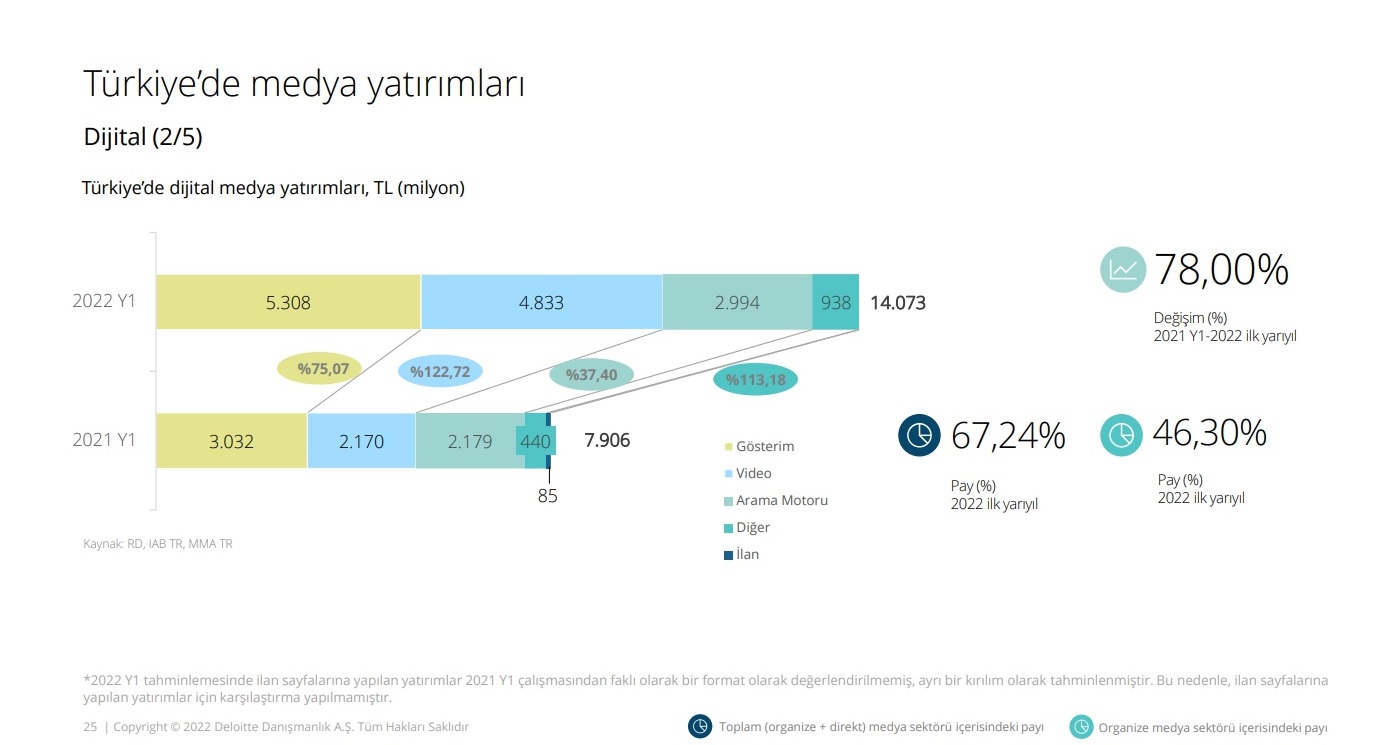 Türkiye'de medya yatırımları

Dijital (2/5)

Türkiye'de dijital medya yatırımları, TL (milyon)

2022 Y1

5.308

4.833

2.994

938

14.073

%75,07

%122,72

%37,40

%113,18

2021 Y1

3.032

2.170

2.179

440

7.906

85

Gösterim

Video

Arama Motoru

Diğer

İlan

78,00%

Değişim (%)
2021 Y1-2022 ilk yarıyıl

67,24%

Pay (%)
2022 ilk yarıyıl

46,30%

Pay (%)
2022 ilk yarıyıl

Kaynak: RD, IAB TR, MMA TR

*2022 Y1 tahminlemesinde ilan sayfalarına yapılan yatırımlar 2021 Y1 çalışmasından faklı olarak bir format olarak değerlendirilmemiş, ayrı bir kırılım olarak tahminlenmiştir. Bu nedenle, ilan sayfalarına yapılan yatırımlar için karşılaştırma yapılmamıştır.

25 | Copyright © 2022 Deloitte Danışmanlık A.Ş. Tüm Hakları Saklıdır

Toplam (organize + direkt) medya sektörü içerisindeki payı

Organize medya sektörü içerisindeki payı